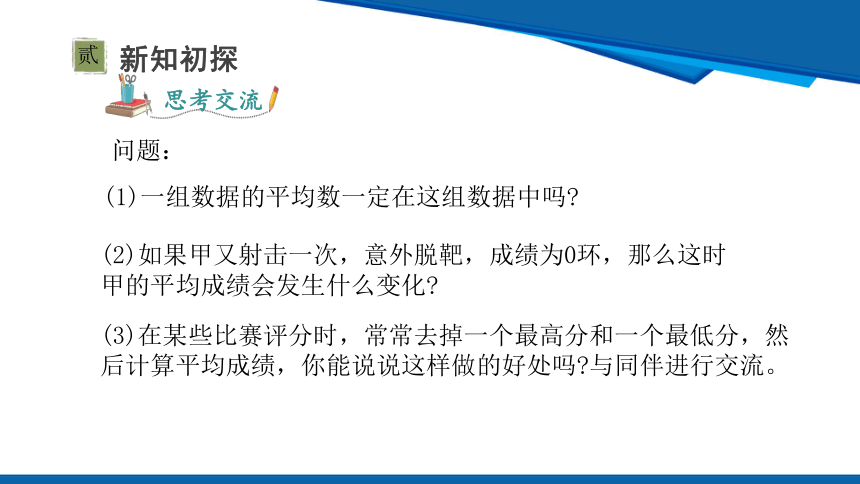 贰 新知初探

思考交流

问题：

(1)一组数据的平均数一定在这组数据中吗?

(2)如果甲又射击一次，意外脱靶，成绩为0环，那么这时甲的平均成绩会发生什么变化?

(3)在某些比赛评分时，常常去掉一个最高分和一个最低分，然后计算平均成绩，你能说说这样做的好处吗?与同伴进行交流。